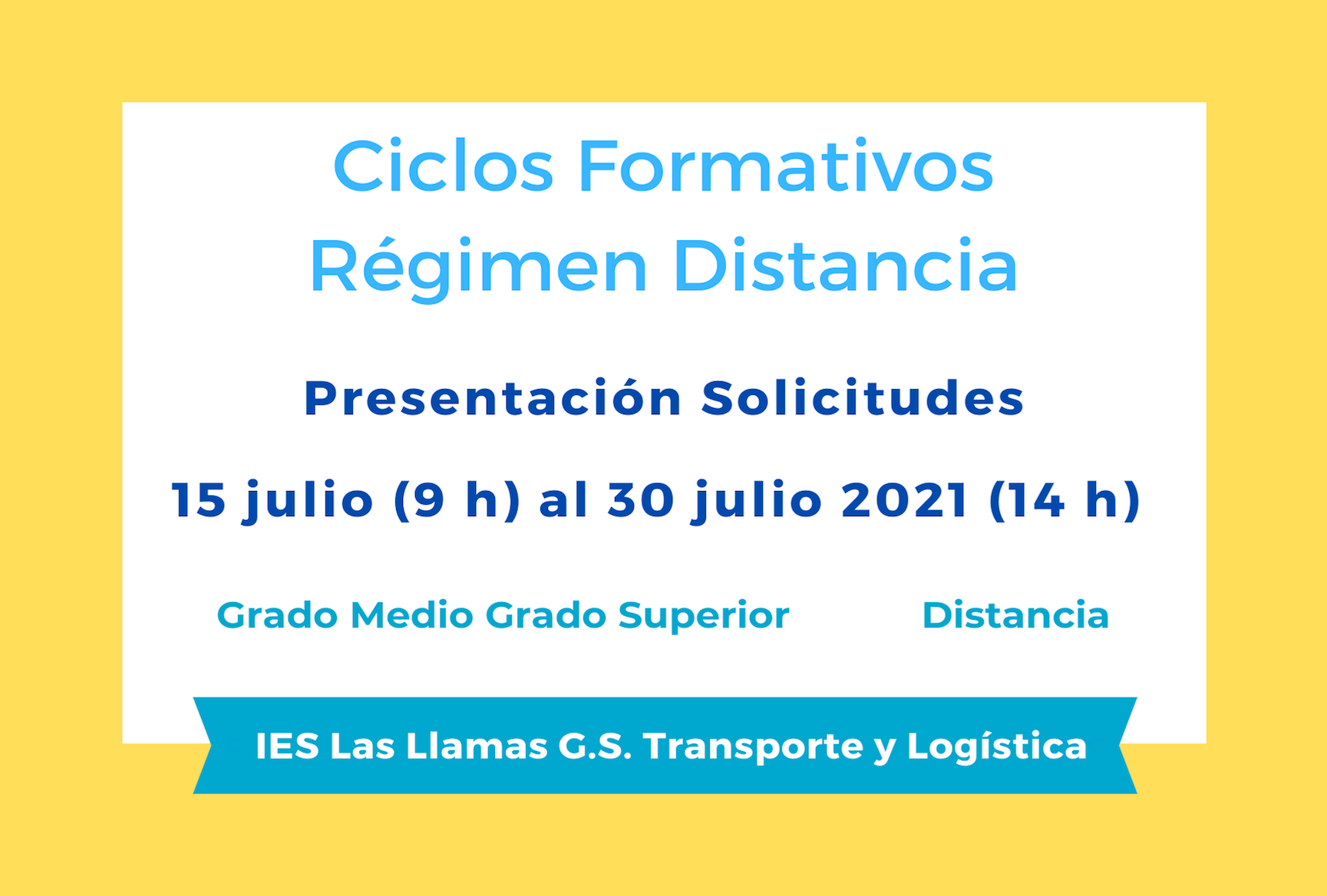 Ciclos Formativos
Régimen Distancia

Presentación Solicitudes

15 julio (9 h) al 30 julio 2021 (14 h)

Grado Medio Grado Superior Distancia

IES Las Llamas G.S. Transporte y Logística